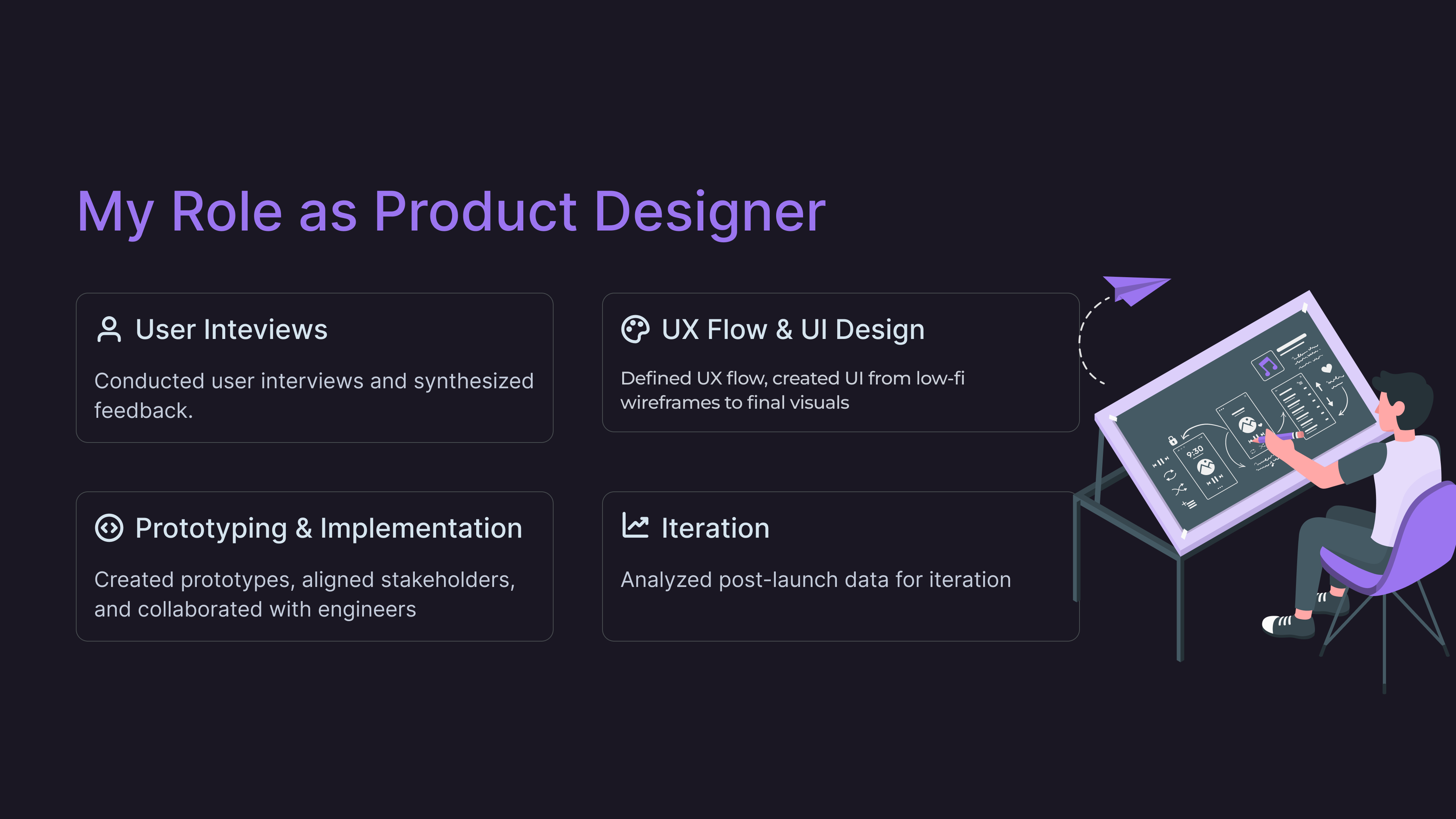 My Role as Product Designer

User Inteviews

Conducted user interviews and synthesized feedback.

UX Flow & UI Design

Defined UX flow, created UI from low-fi wireframes to final visuals

Prototyping & Implementation

Created prototypes, aligned stakeholders, and collaborated with engineers

Iteration

Analyzed post-launch data for iteration

9:30